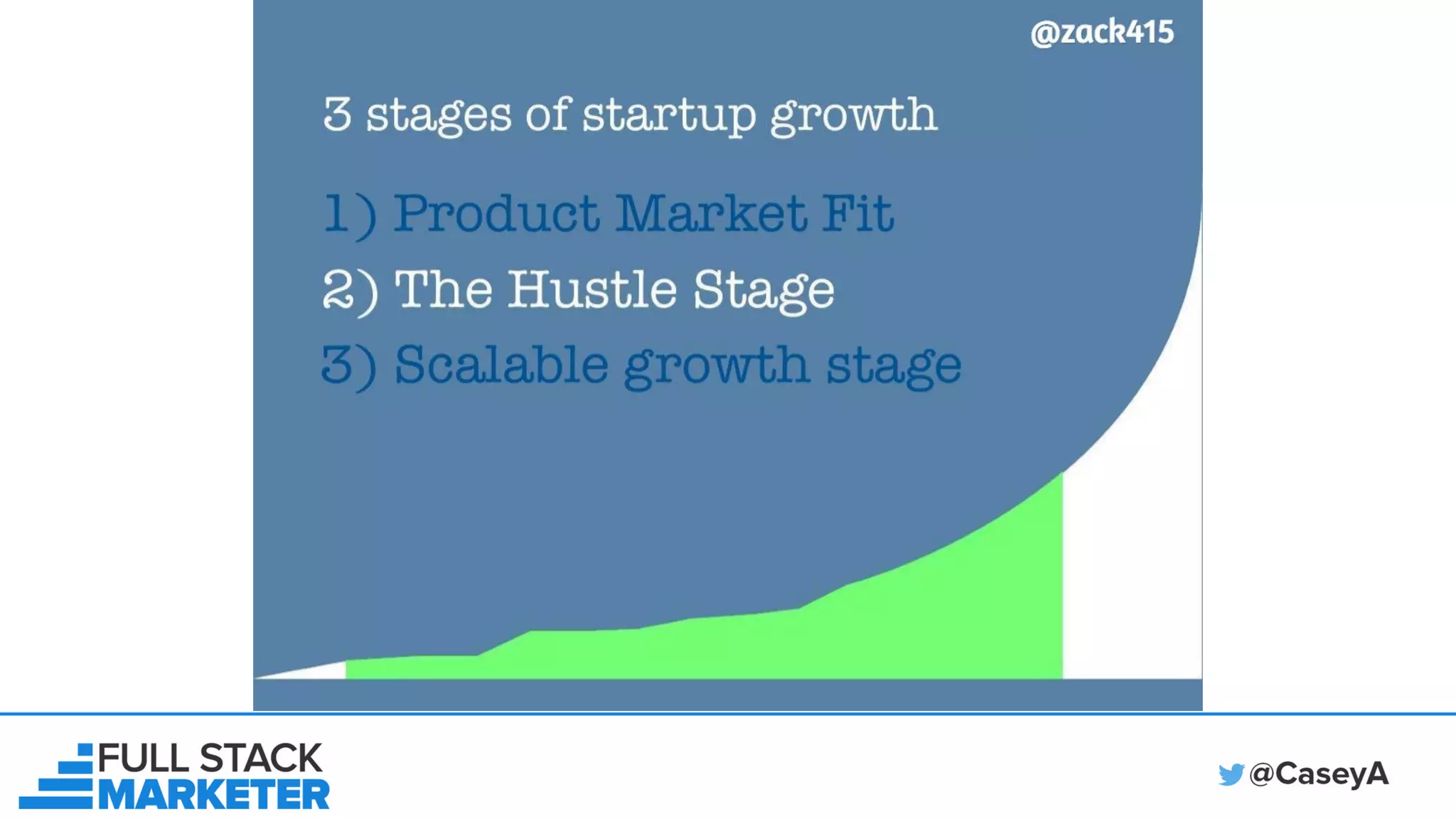 @zack415

3 stages of startup growth

1) Product Market Fit
2) The Hustle Stage
3) Scalable growth stage

FULL STACK MARKETER

@CaseyA